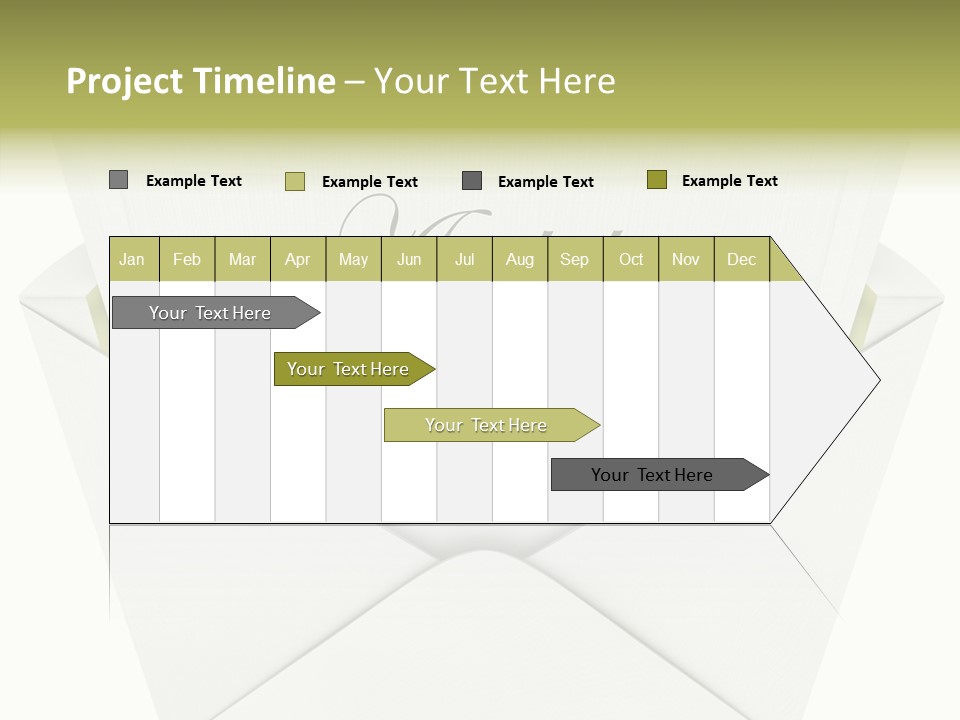 Project Timeline – Your Text Here

Example Text Example Text Example Text Example Text

| Jan | Feb | Mar | Apr | May | Jun | Jul | Aug | Sep | Oct | Nov | Dec |
|---|---|---|---|---|---|---|---|---|---|---|---|

Your Text Here

Your Text Here

Your Text Here

Your Text Here